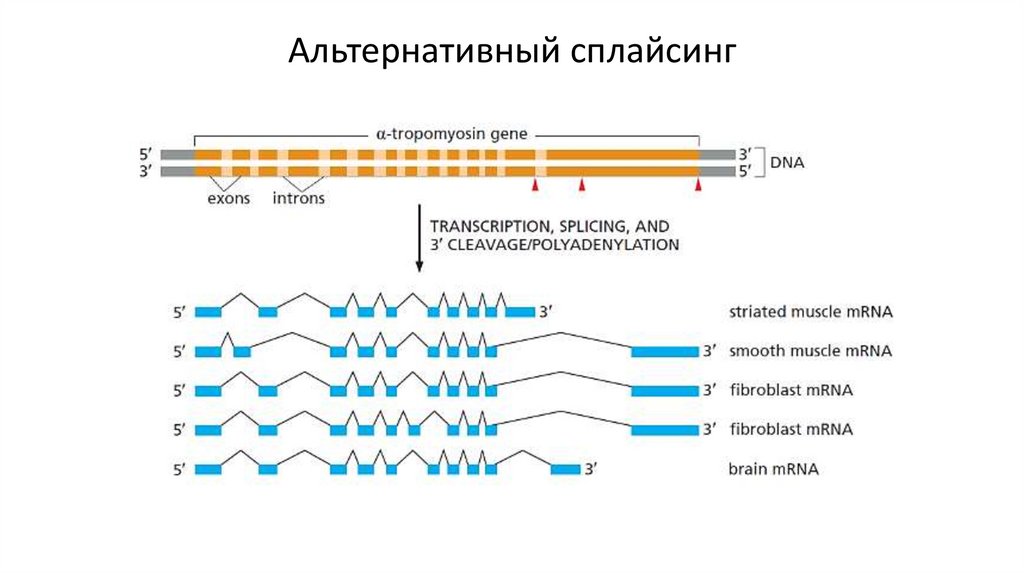 Альтернативный сплайсинг

α-tropomyosin gene

5′ 3′
3′ 5′

DNA

exons introns

TRANSCRIPTION, SPLICING, AND 3′ CLEAVAGE/POLYADENYLATION

5′ 3′ striated muscle mRNA

5′ 3′ smooth muscle mRNA

5′ 3′ fibroblast mRNA

5′ 3′ fibroblast mRNA

5′ 3′ brain mRNA